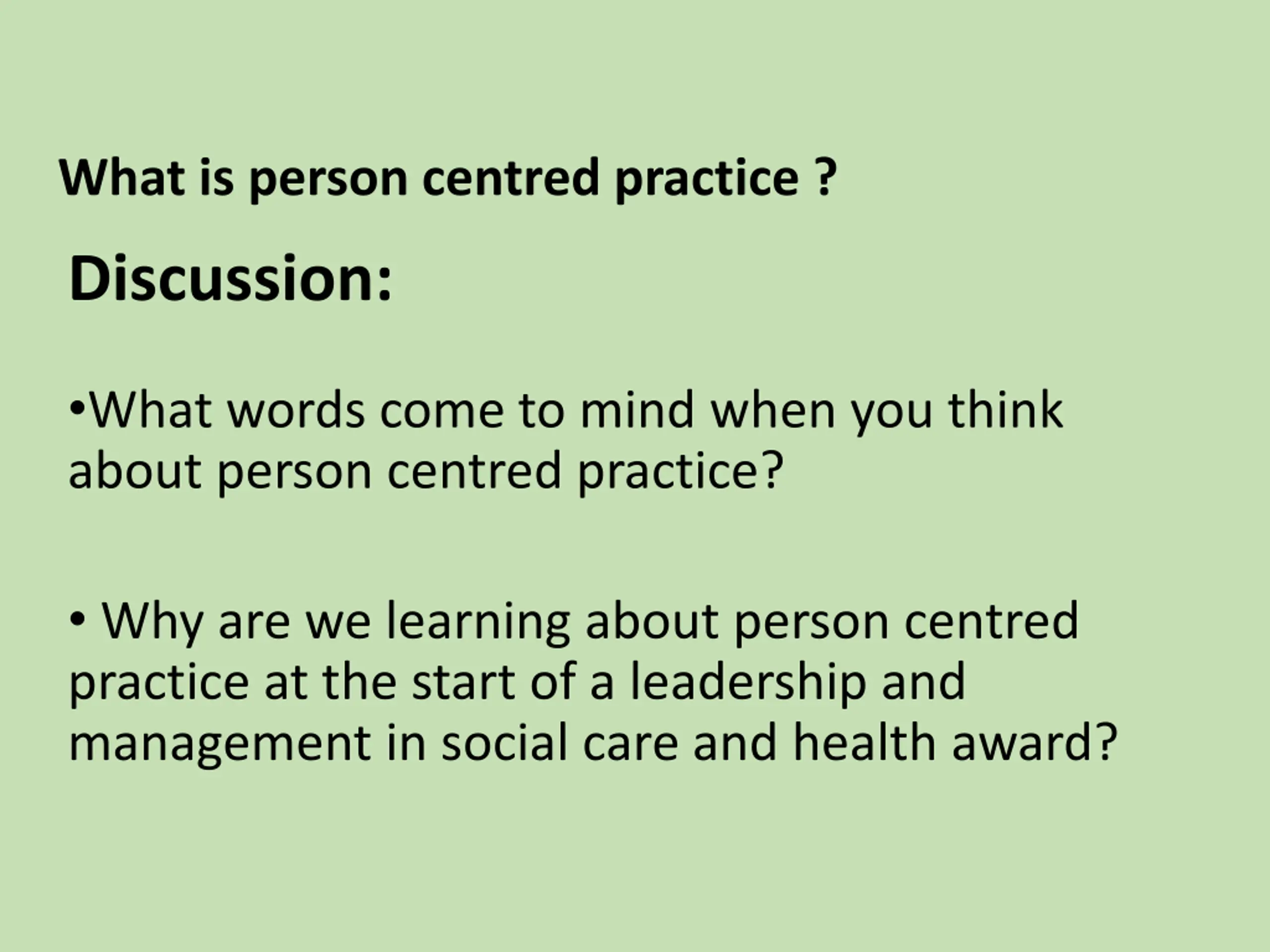 What is person centred practice ?

Discussion:

•What words come to mind when you think about person centred practice?

• Why are we learning about person centred practice at the start of a leadership and management in social care and health award?